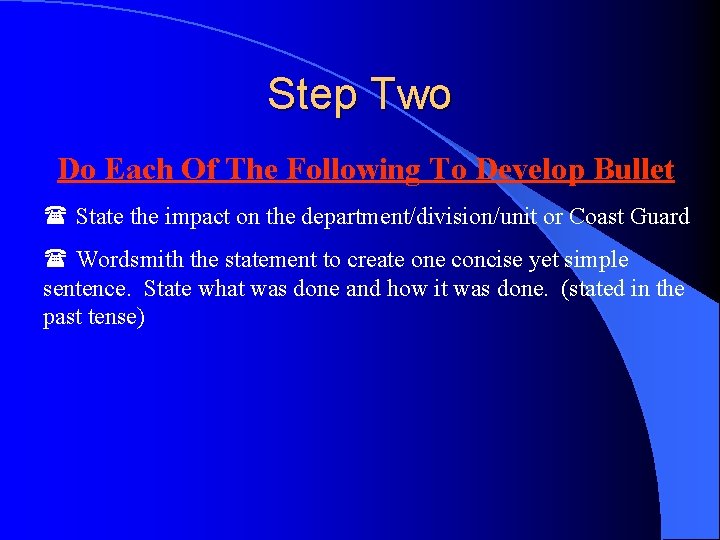 Step Two

Do Each Of The Following To Develop Bullet

☎ State the impact on the department/division/unit or Coast Guard

☎ Wordsmith the statement to create one concise yet simple sentence. State what was done and how it was done. (stated in the past tense)